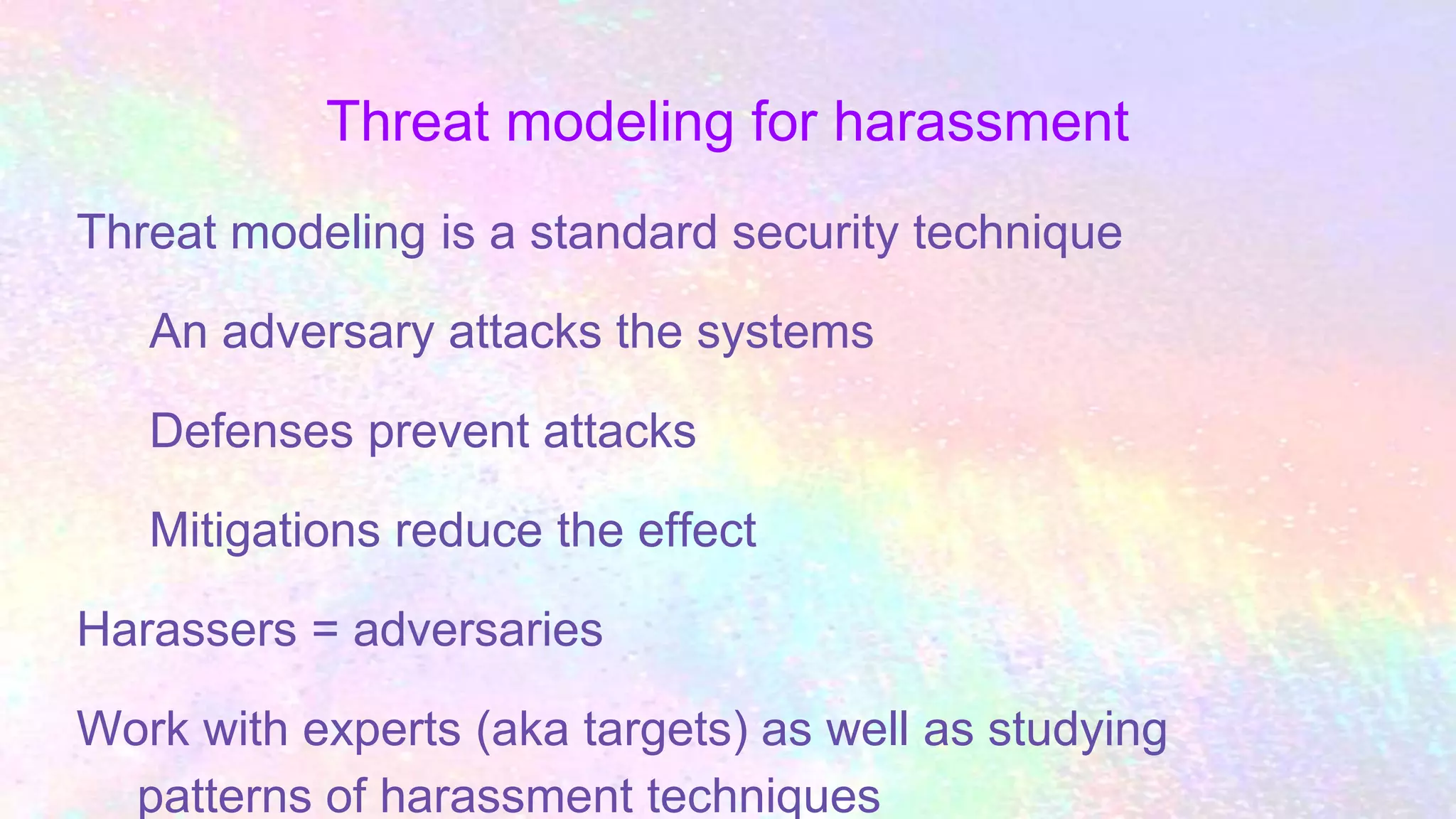 Threat modeling for harassment

Threat modeling is a standard security technique

An adversary attacks the systems

Defenses prevent attacks

Mitigations reduce the effect

Harassers = adversaries

Work with experts (aka targets) as well as studying patterns of harassment techniques